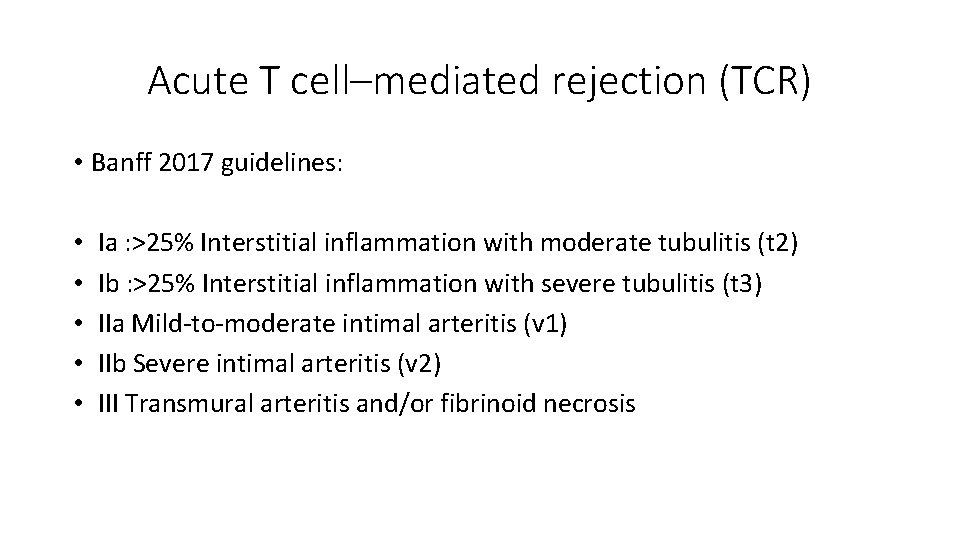 Acute T cell–mediated rejection (TCR)

• Banff 2017 guidelines:

• Ia :>25% Interstitial inflammation with moderate tubulitis (t2)
• Ib :>25% Interstitial inflammation with severe tubulitis (t3)
• IIa Mild-to-moderate intimal arteritis (v1)
• IIb Severe intimal arteritis (v2)
• III Transmural arteritis and/or fibrinoid necrosis